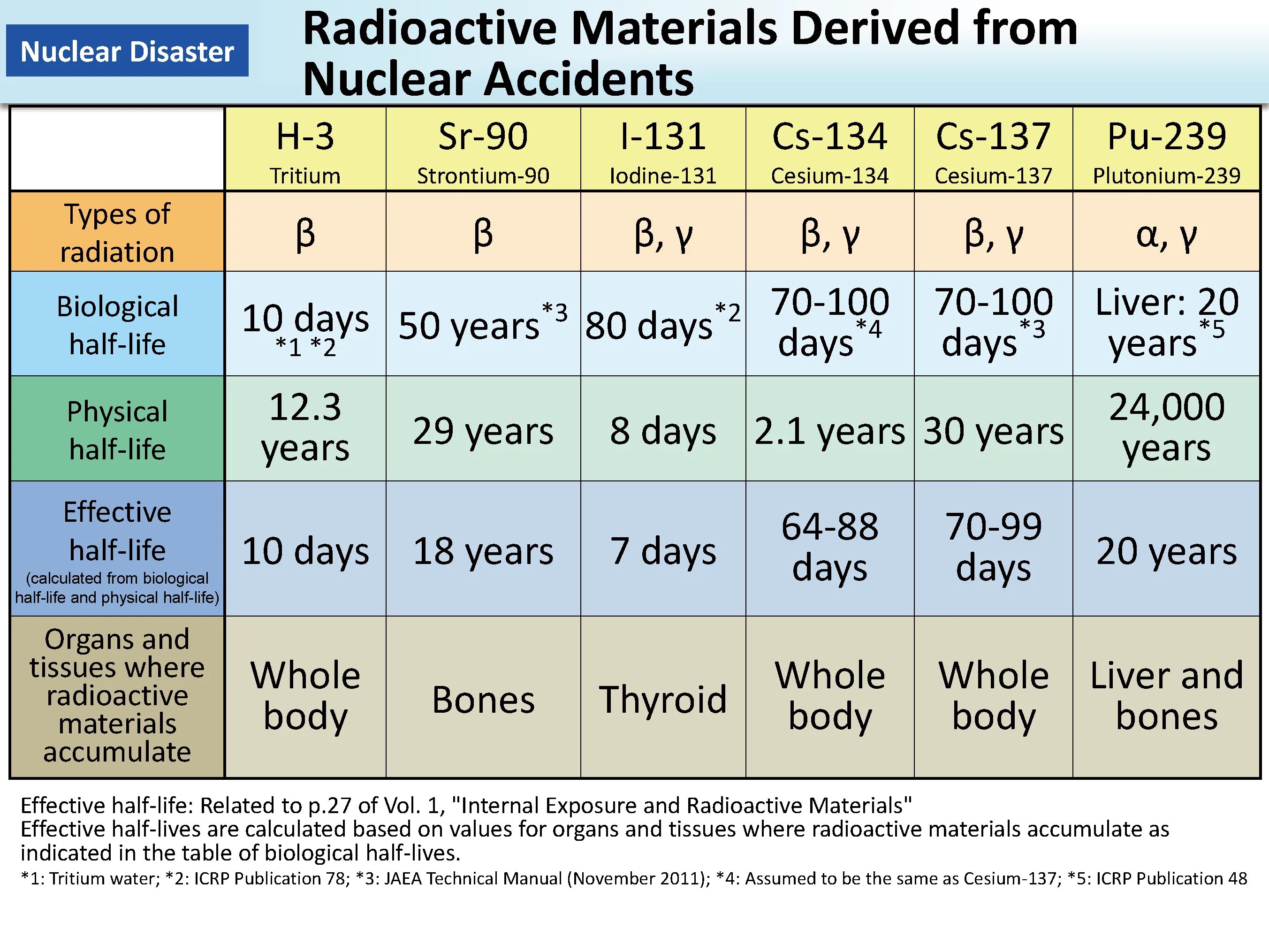 Nuclear Disaster

Radioactive Materials Derived from Nuclear Accidents

| | H-3 Tritium | Sr-90 Strontium-90 | I-131 Iodine-131 | Cs-134 Cesium-134 | Cs-137 Cesium-137 | Pu-239 Plutonium-239 |
|---|---|---|---|---|---|---|
| Types of radiation | β | β | β, γ | β, γ | β, γ | α, γ |
| Biological half-life | 10 days *1 *2 | 50 years *3 | 80 days *2 | 70-100 days *4 | 70-100 days *3 | Liver: 20 years *5 |
| Physical half-life | 12.3 years | 29 years | 8 days | 2.1 years | 30 years | 24,000 years |
| Effective half-life (calculated from biological half-life and physical half-life) | 10 days | 18 years | 7 days | 64-88 days | 70-99 days | 20 years |
| Organs and tissues where radioactive materials accumulate | Whole body | Bones | Thyroid | Whole body | Whole body | Liver and bones |

Effective half-life: Related to p.27 of Vol. 1, "Internal Exposure and Radioactive Materials"
Effective half-lives are calculated based on values for organs and tissues where radioactive materials accumulate as indicated in the table of biological half-lives.
*1: Tritium water; *2: ICRP Publication 78; *3: JAEA Technical Manual (November 2011); *4: Assumed to be the same as Cesium-137; *5: ICRP Publication 48